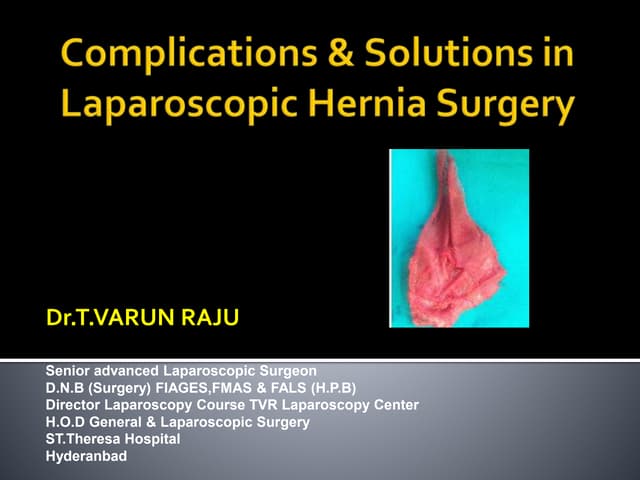 Complications & Solutions in Laparoscopic Hernia Surgery

Dr.T.VARUN RAJU

Senior advanced Laparoscopic Surgeon
D.N.B (Surgery) FIAGES,FMAS & FALS (H.P.B)
Director Laparoscopy Course TVR Laparoscopy Center
H.O.D General & Laparoscopic Surgery
ST.Theresa Hospital
Hyderanbad